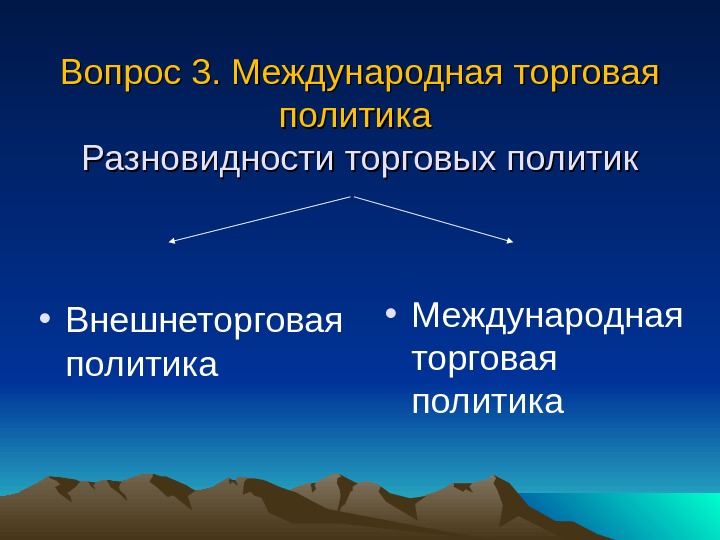 Вопрос 3. Международная торговая политика
Разновидности торговых политик

• Внешнеторговая политика

• Международная торговая политика